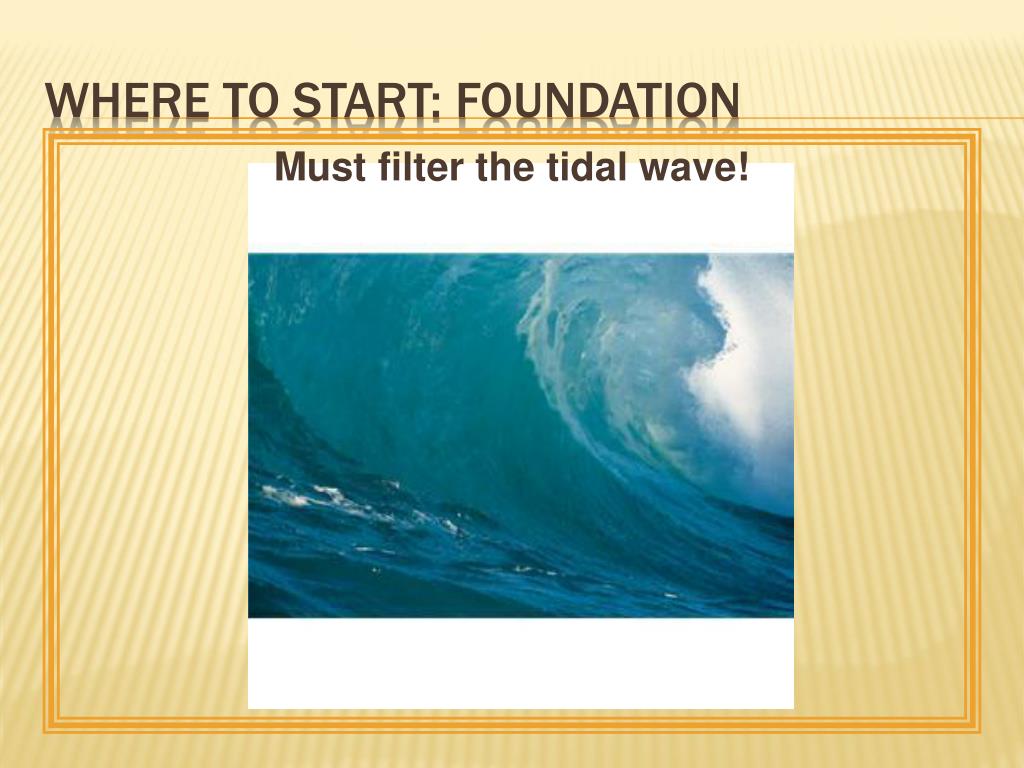 WHERE TO START: FOUNDATION

Must filter the tidal wave!